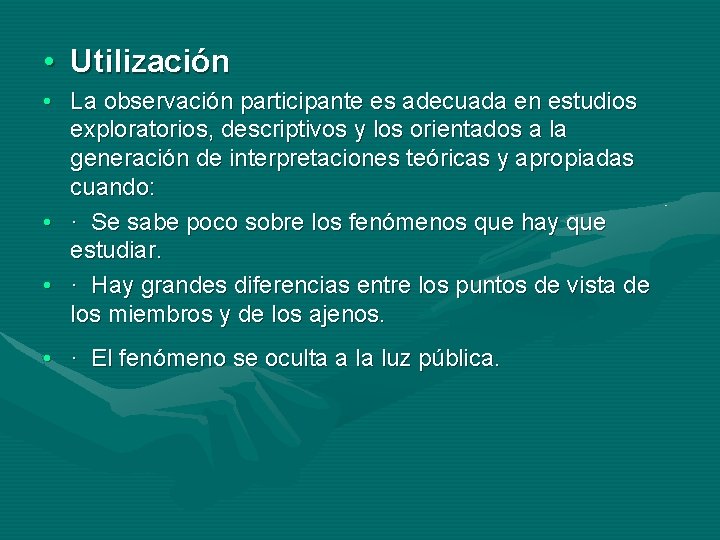 • Utilización

• La observación participante es adecuada en estudios exploratorios, descriptivos y los orientados a la generación de interpretaciones teóricas y apropiadas cuando:

• · Se sabe poco sobre los fenómenos que hay que estudiar.

• · Hay grandes diferencias entre los puntos de vista de los miembros y de los ajenos.

• · El fenómeno se oculta a la luz pública.